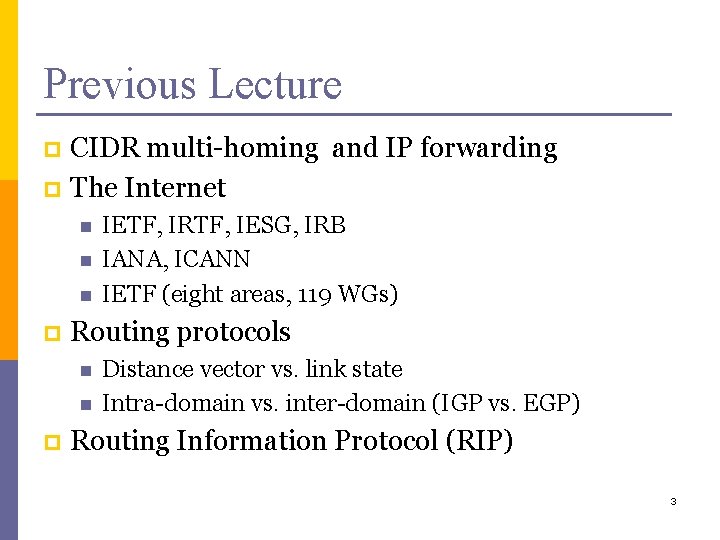 Previous Lecture

CIDR multi-homing  and IP forwarding

The Internet

IETF, IRTF, IESG, IRB

IANA, ICANN

IETF (eight areas, 119 WGs)

Routing protocols

Distance vector vs. link state

Intra-domain vs. inter-domain (IGP vs. EGP)

Routing Information Protocol (RIP)

3